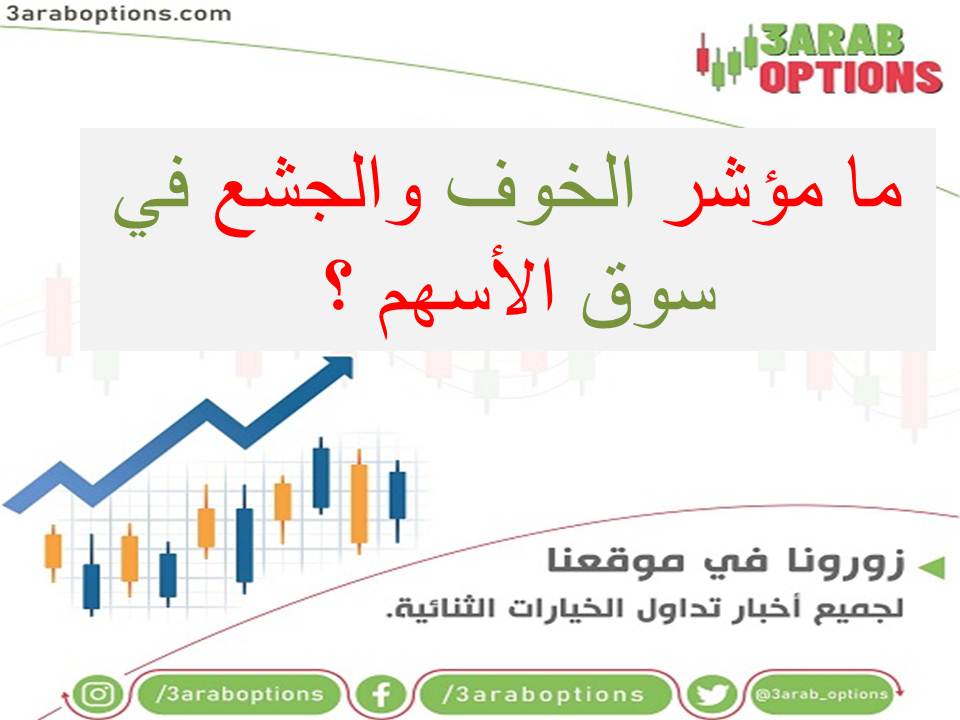 3araboptions.com

3ARAB OPTIONS

ما مؤشر الخوف والجشع في سوق الأسهم ؟

زورونا في موقعنا
لجميع أخبار تداول الخيارات الثنائية.

/3araboptions
/3araboptions
@3arab_options